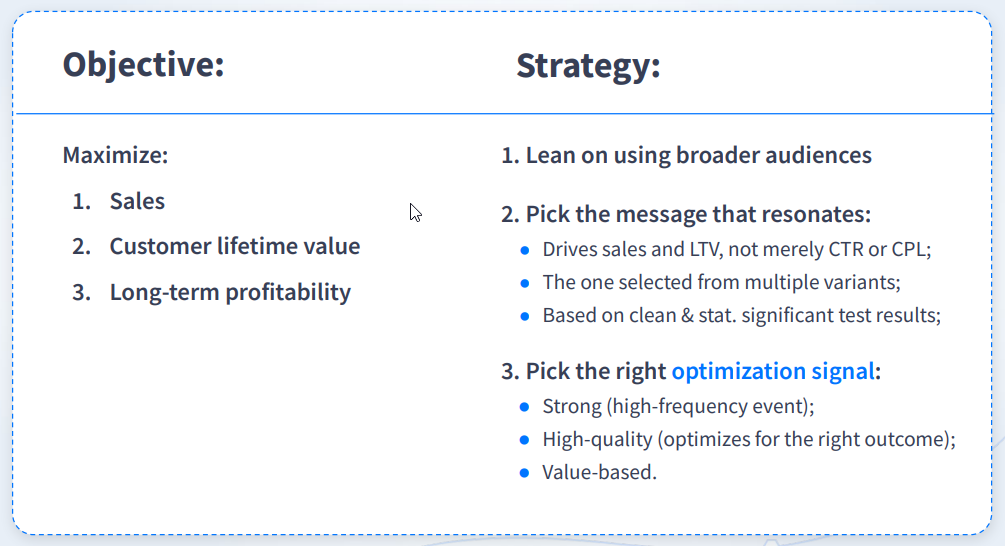 Objective:

Maximize:

1. Sales
2. Customer lifetime value
3. Long-term profitability

Strategy:

1. Lean on using broader audiences

2. Pick the message that resonates:
- Drives sales and LTV, not merely CTR or CPL;
- The one selected from multiple variants;
- Based on clean & stat. significant test results;

3. Pick the right optimization signal:
- Strong (high-frequency event);
- High-quality (optimizes for the right outcome);
- Value-based.